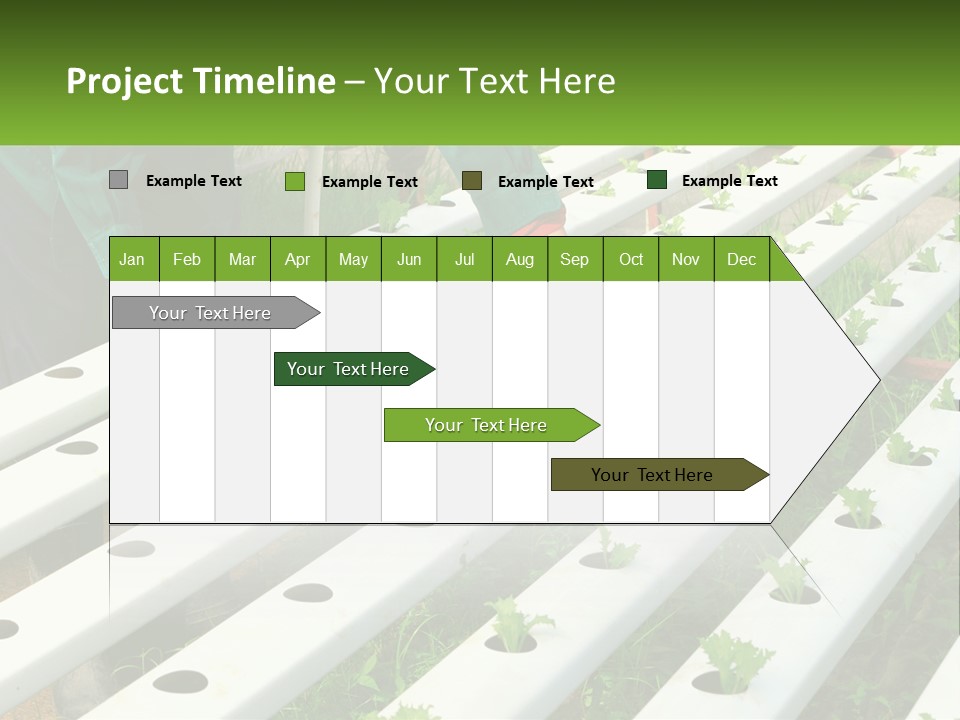 Project Timeline – Your Text Here

Example Text
Example Text
Example Text
Example Text

| Jan | Feb | Mar | Apr | May | Jun | Jul | Aug | Sep | Oct | Nov | Dec |
|---|---|---|---|---|---|---|---|---|---|---|---|

Your Text Here

Your Text Here

Your Text Here

Your Text Here